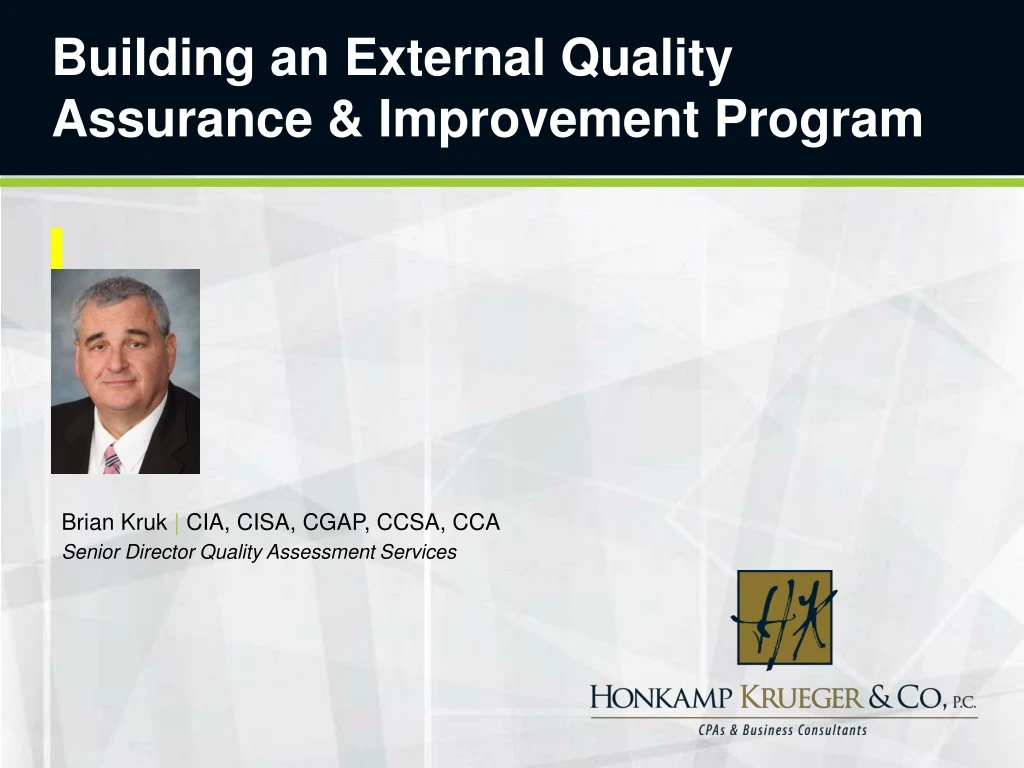 Building an External Quality Assurance & Improvement Program

Brian Kruk | CIA, CISA, CGAP, CCSA, CCA
Senior Director Quality Assessment Services

HK

HONKAMP KRUEGER & CO, P.C.
CPAs & Business Consultants